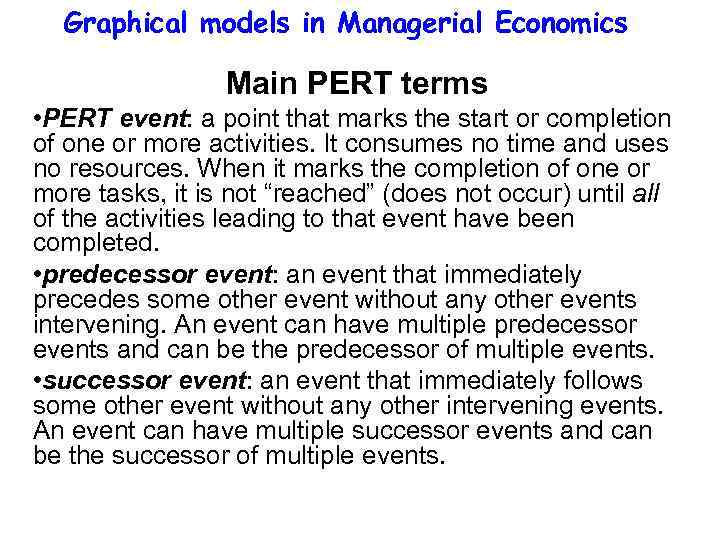 Graphical models in Managerial Economics

Main PERT terms

•PERT event: a point that marks the start or completion of one or more activities. It consumes no time and uses no resources. When it marks the completion of one or more tasks, it is not “reached” (does not occur) until all of the activities leading to that event have been completed.

•predecessor event: an event that immediately precedes some other event without any other events intervening. An event can have multiple predecessor events and can be the predecessor of multiple events.

•successor event: an event that immediately follows some other event without any other intervening events. An event can have multiple successor events and can be the successor of multiple events.